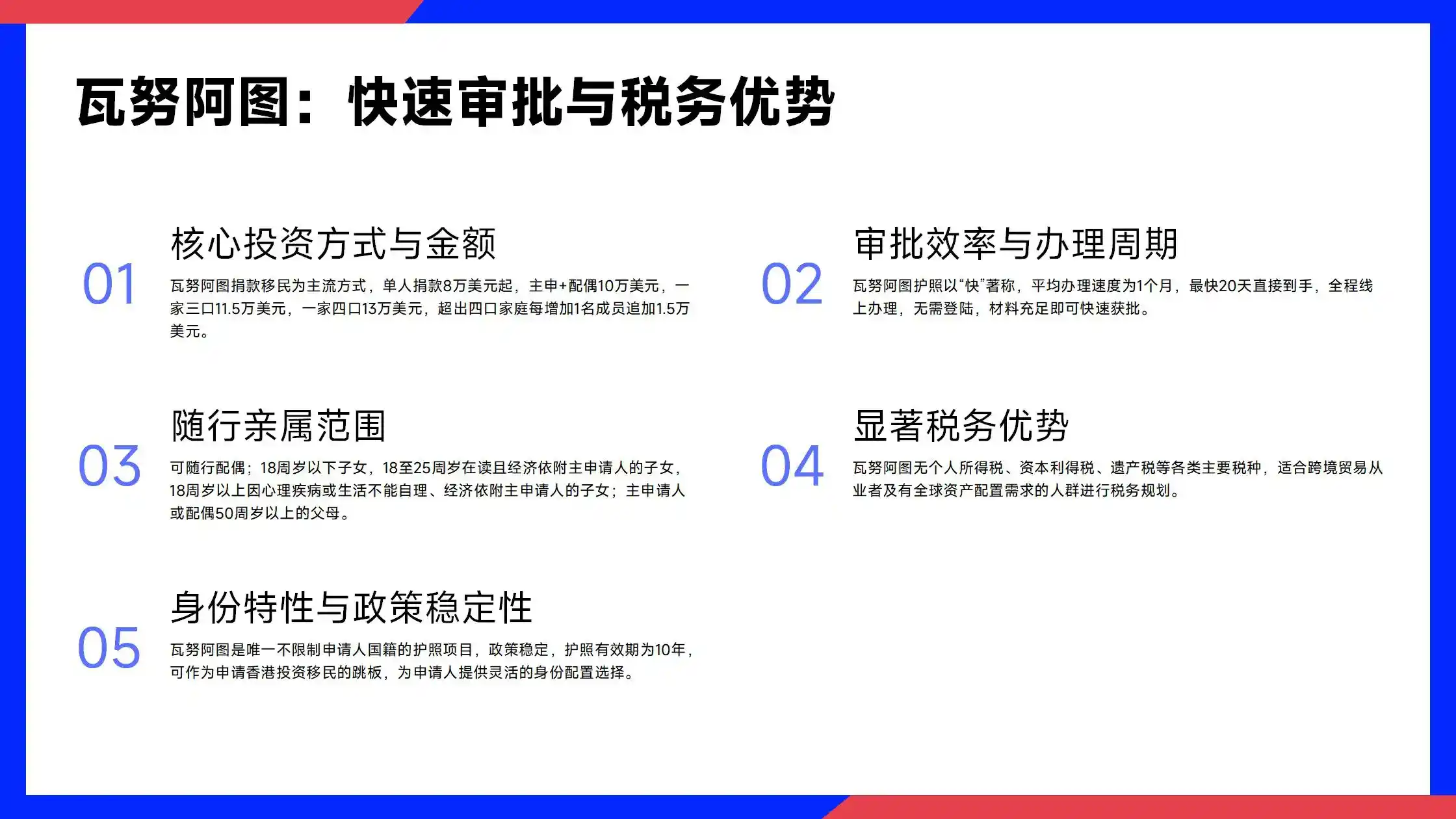 瓦努阿图：快速审批与税务优势

01
核心投资方式与金额
瓦努阿图捐款移民为主流方式，单人捐款8万美元起，主申+配偶10万美元，一家三口11.5万美元，一家四口13万美元，超出四口家庭每增加1名成员追加1.5万美元。

02
审批效率与办理周期
瓦努阿图护照以“快”著称，平均办理速度为1个月，最快20天直接到手，全程线上办理，无需登陆，材料充足即可快速获批。

03
随行亲属范围
可随行配偶；18周岁以下子女，18至25周岁在读且经济依附主申请人的子女，18周岁以上因心理疾病或生活不能自理、经济依附主申请人的子女；主申请人或配偶50周岁以上的父母。

04
显著税务优势
瓦努阿图无个人所得税、资本利得税、遗产税等各类主要税种，适合跨境贸易从业者及有全球资产配置需求的人群进行税务规划。

05
身份特性与政策稳定性
瓦努阿图是唯一不限制申请人国籍的护照项目，政策稳定，护照有效期为10年，可作为申请香港投资移民的跳板，为申请人提供灵活的身份配置选择。